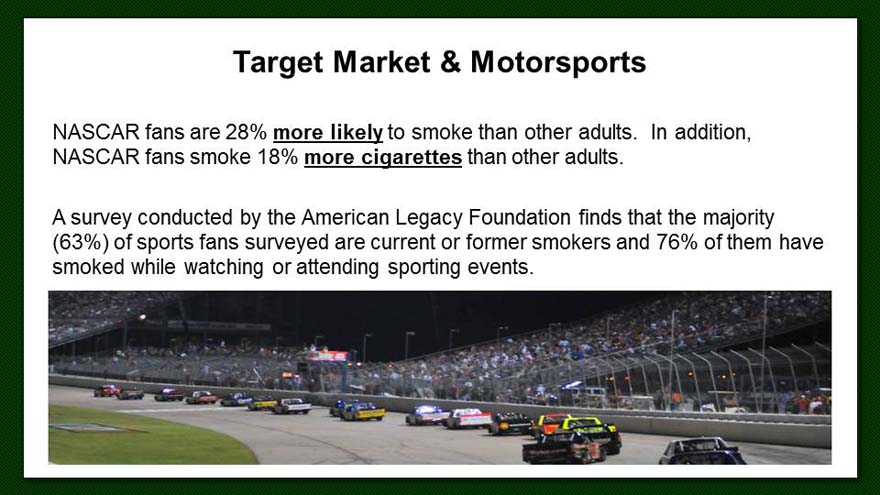 Target Market & Motorsports

NASCAR fans are 28% more likely to smoke than other adults. In addition, NASCAR fans smoke 18% more cigarettes than other adults.

A survey conducted by the American Legacy Foundation finds that the majority (63%) of sports fans surveyed are current or former smokers and 76% of them have smoked while watching or attending sporting events.